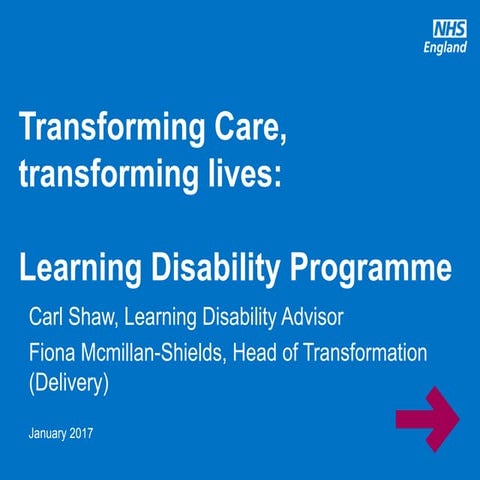 NHS
England

Transforming Care, transforming lives:

Learning Disability Programme

Carl Shaw, Learning Disability Advisor

Fiona Mcmillan-Shields, Head of Transformation (Delivery)

January 2017